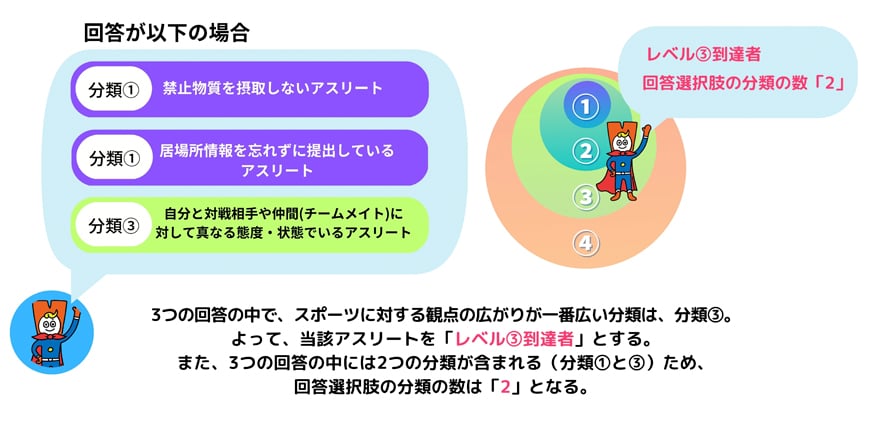 回答が以下の場合

分類① 禁止物質を摂取しないアスリート

分類① 居場所情報を忘れずに提出しているアスリート

分類③ 自分と対戦相手や仲間(チームメイト)に対して真なる態度・状態でいるアスリート

レベル③到達者
回答選択肢の分類の数「2」

①
②
③
④

3つの回答の中で、スポーツに対する観点の広がりが一番広い分類は、分類③。
よって、当該アスリートを「レベル③到達者」とする。
また、3つの回答の中には2つの分類が含まれる（分類①と③）ため、
回答選択肢の分類の数は「2」となる。